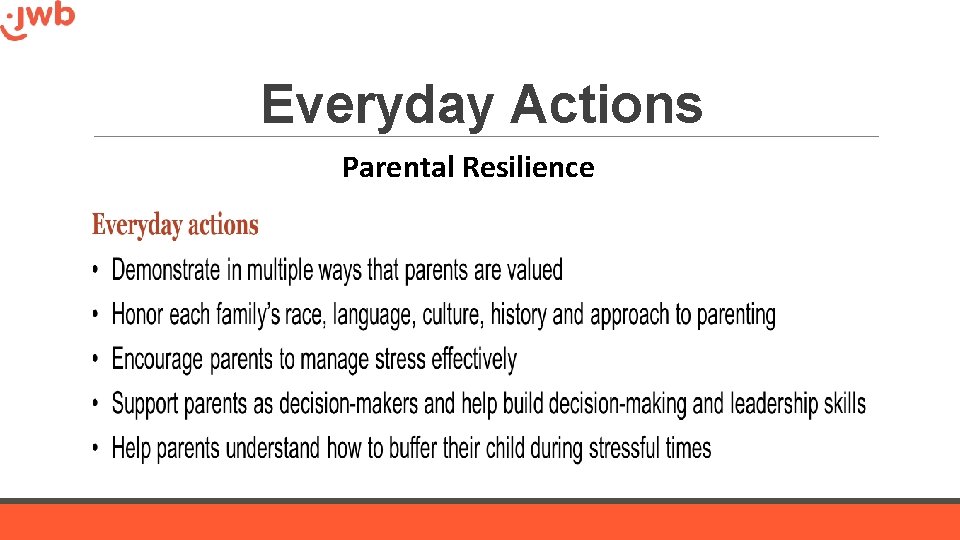 jwb

Everyday Actions

Parental Resilience

Everyday actions

• Demonstrate in multiple ways that parents are valued
• Honor each family's race, language, culture, history and approach to parenting
• Encourage parents to manage stress effectively
• Support parents as decision-makers and help build decision-making and leadership skills
• Help parents understand how to buffer their child during stressful times